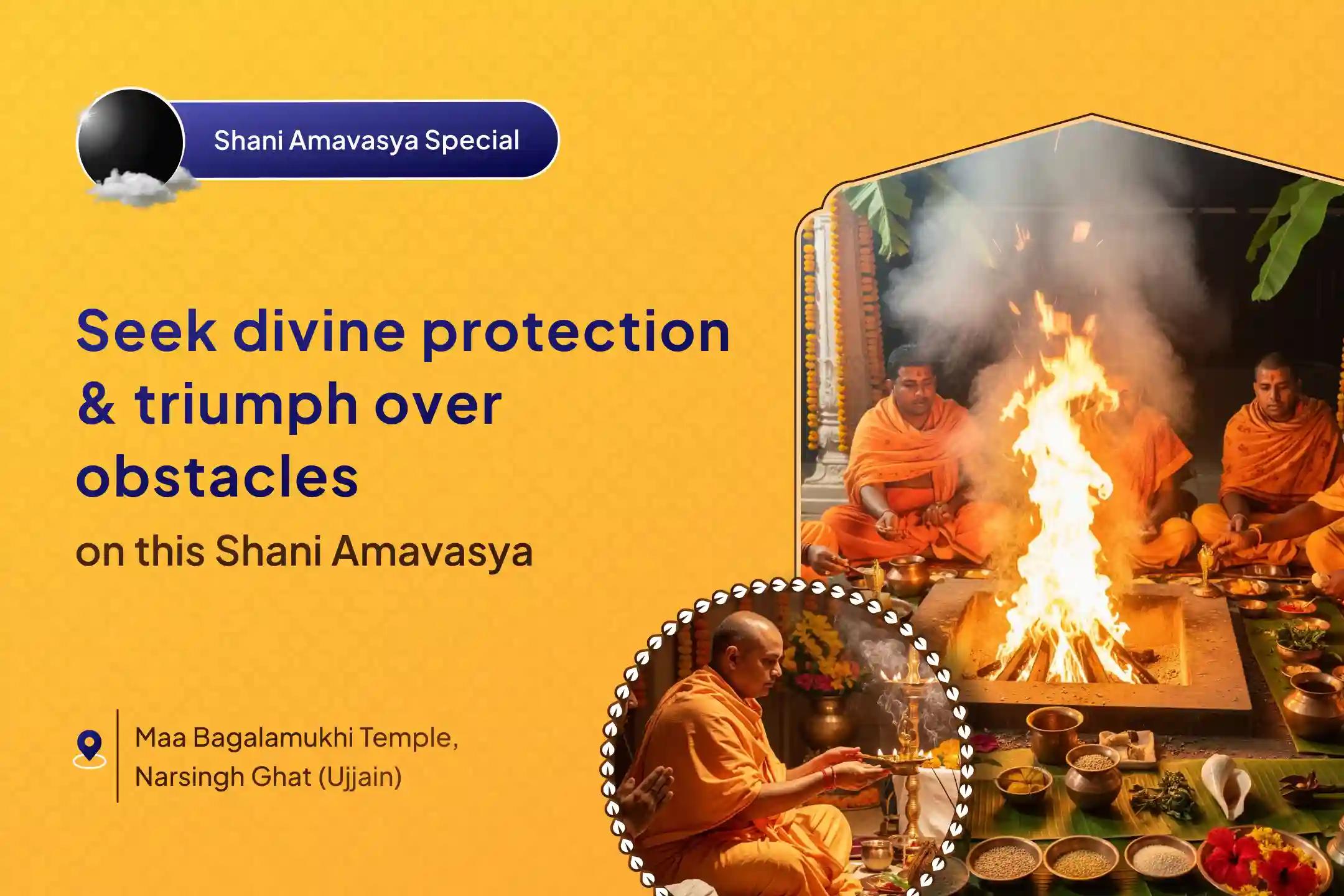 Shani Amavasya Special

Seek divine protection & triumph over obstacles

on this Shani Amavasya

Maa Bagalamukhi Temple, Narsingh Ghat (Ujjain)